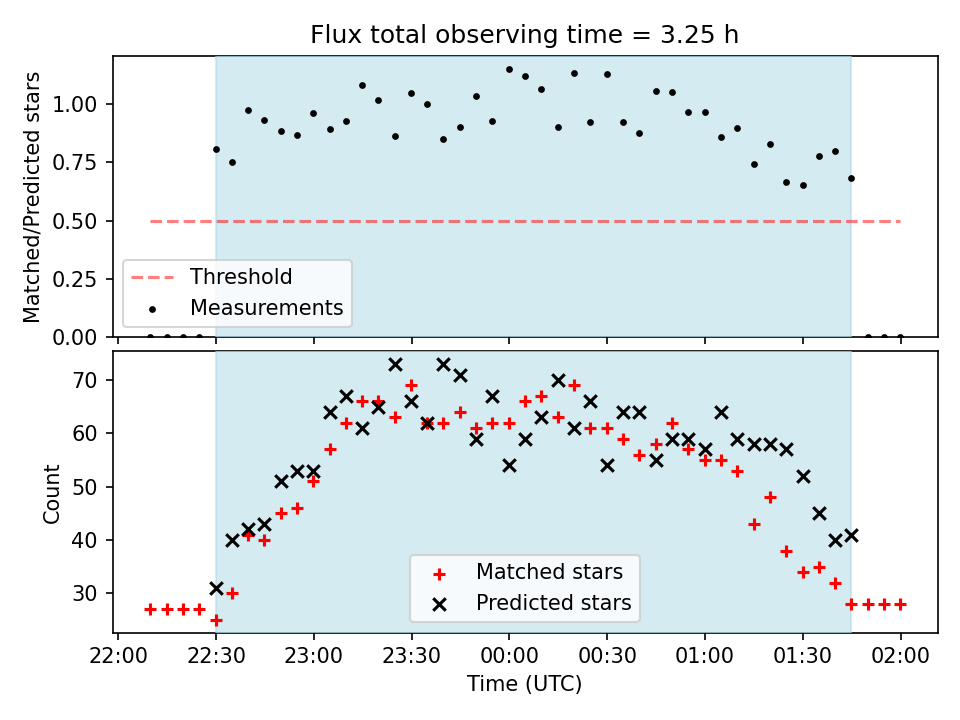 Flux total observing time = 3.25 h

Matched/Predicted stars

1.00
0.75
0.50
0.25
0.00

Threshold
Measurements

Count

70
60
50
40
30

Matched stars
Predicted stars

22:00 22:30 23:00 23:30 00:00 00:30 01:00 01:30 02:00

Time (UTC)